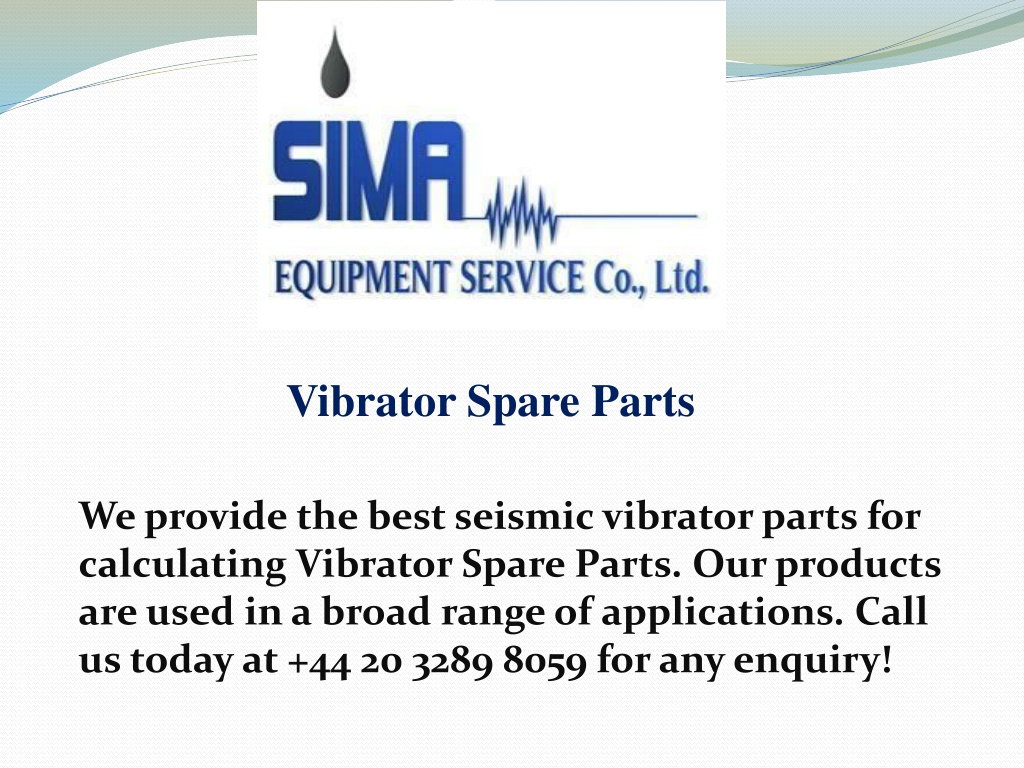 SIMA
EQUIPMENT SERVICE Co., Ltd.

Vibrator Spare Parts

We provide the best seismic vibrator parts for calculating Vibrator Spare Parts. Our products are used in a broad range of applications. Call us today at +44 20 3289 8059 for any enquiry!